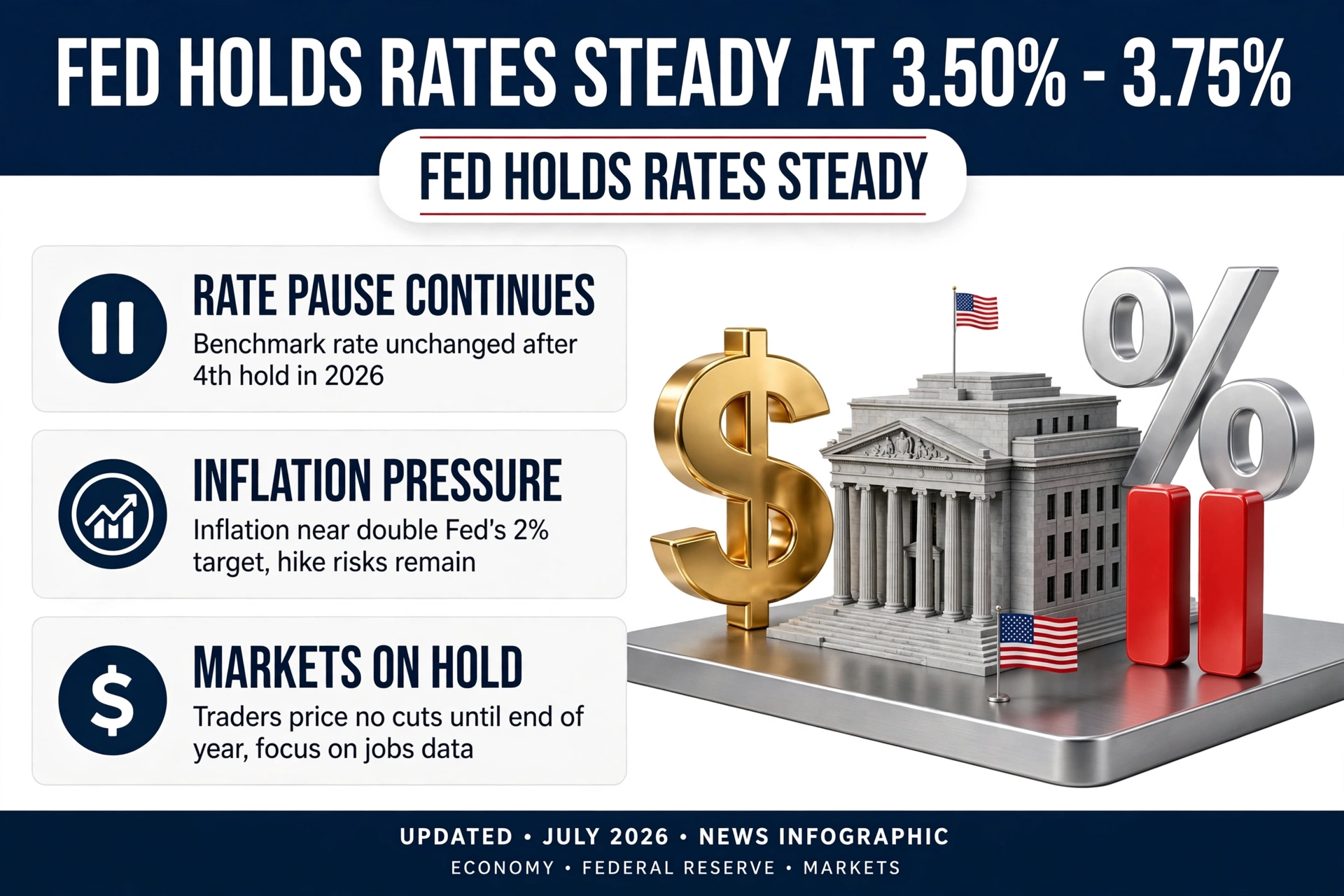 FED HOLDS RATES STEADY AT 3.50% - 3.75%

FED HOLDS RATES STEADY

RATE PAUSE CONTINUES

Benchmark rate unchanged after 4th hold in 2026

INFLATION PRESSURE

Inflation near double Fed's 2% target, hike risks remain

MARKETS ON HOLD

Traders price no cuts until end of year, focus on jobs data

UPDATED • JULY 2026 • NEWS INFOGRAPHIC

ECONOMY • FEDERAL RESERVE • MARKETS